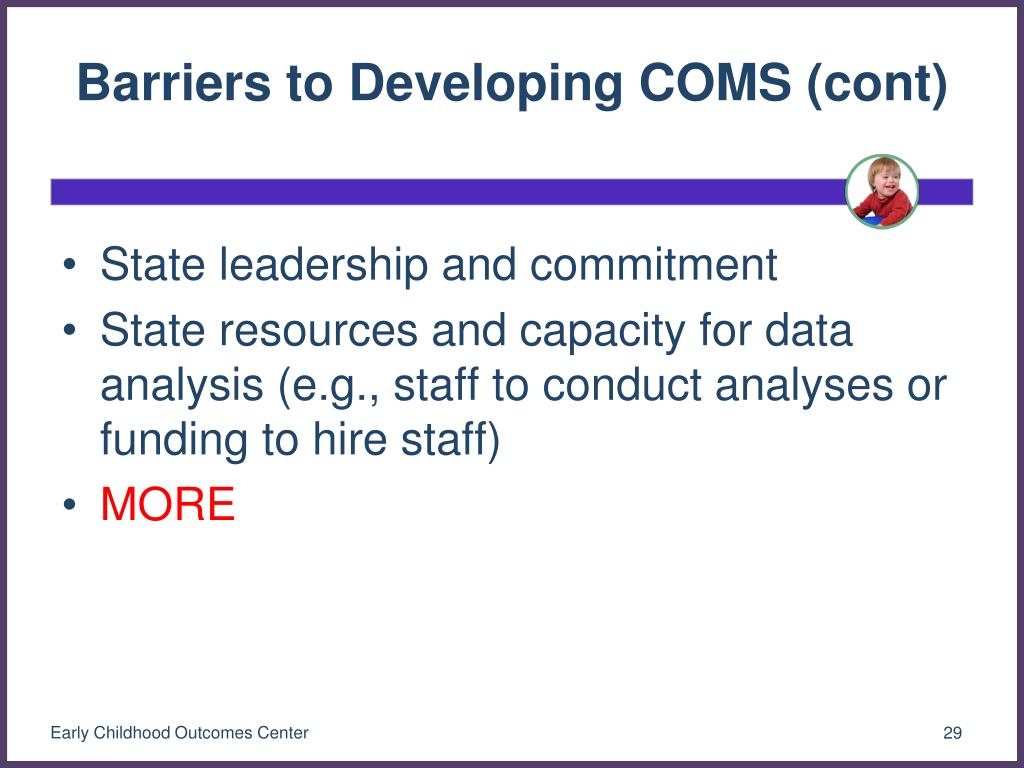 Barriers to Developing COMS (cont)

• State leadership and commitment
• State resources and capacity for data analysis (e.g., staff to conduct analyses or funding to hire staff)
• MORE

Early Childhood Outcomes Center

29